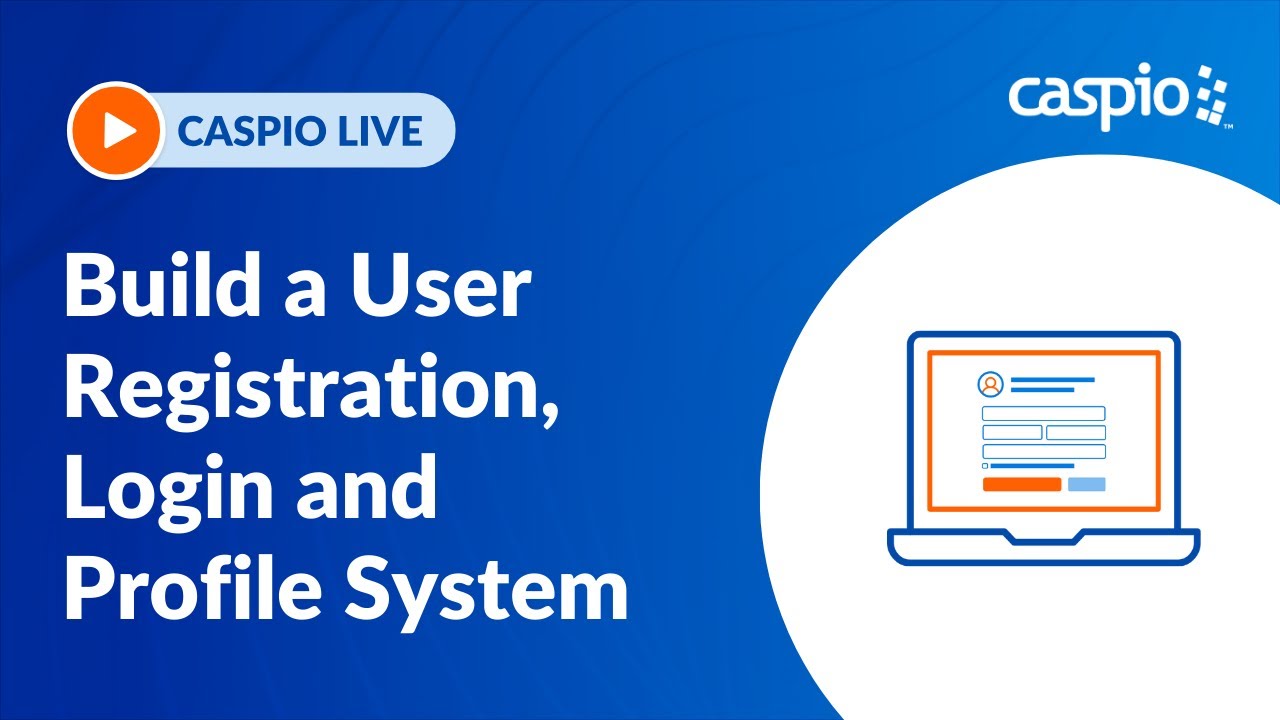 CASPIO LIVE

caspio™

Build a User Registration, Login and Profile System